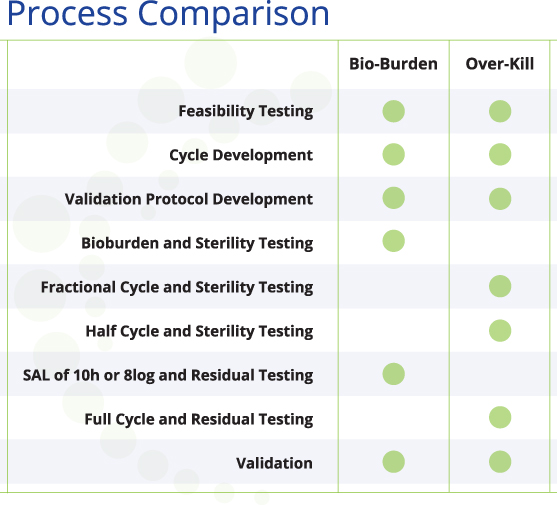 Process Comparison

| | Bio-Burden | Over-Kill |
|---|---|---|
| Feasibility Testing | ● | ● |
| Cycle Development | ● | ● |
| Validation Protocol Development | ● | ● |
| Bioburden and Sterility Testing | ● | |
| Fractional Cycle and Sterility Testing | | ● |
| Half Cycle and Sterility Testing | | ● |
| SAL of 10h or 8log and Residual Testing | ● | |
| Full Cycle and Residual Testing | | ● |
| Validation | ● | ● |